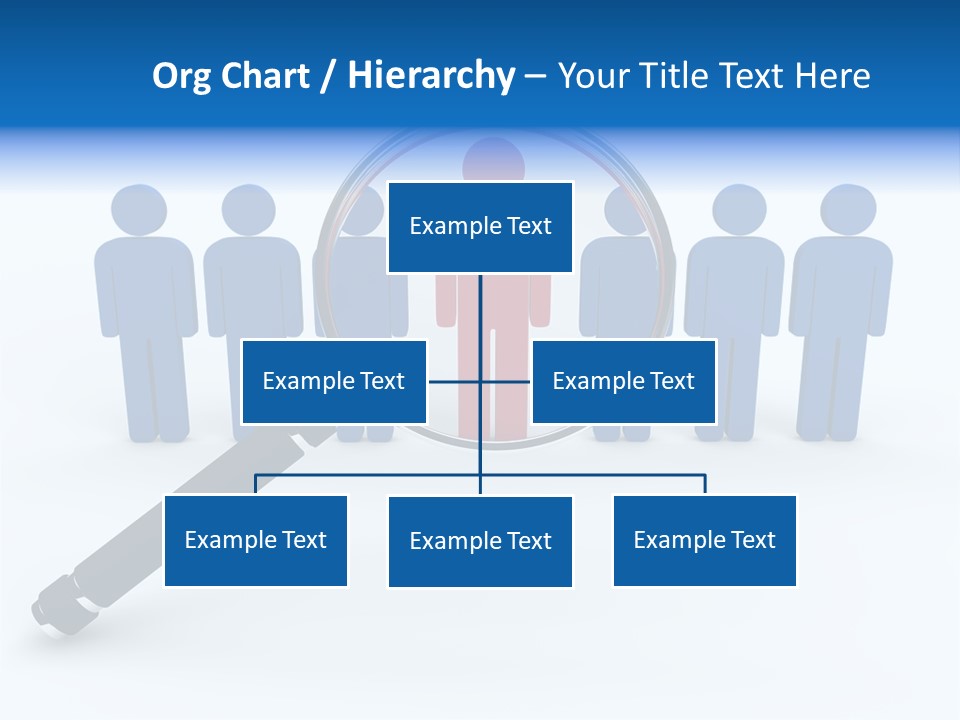 Org Chart / Hierarchy – Your Title Text Here

Example Text

Example Text

Example Text

Example Text

Example Text

Example Text